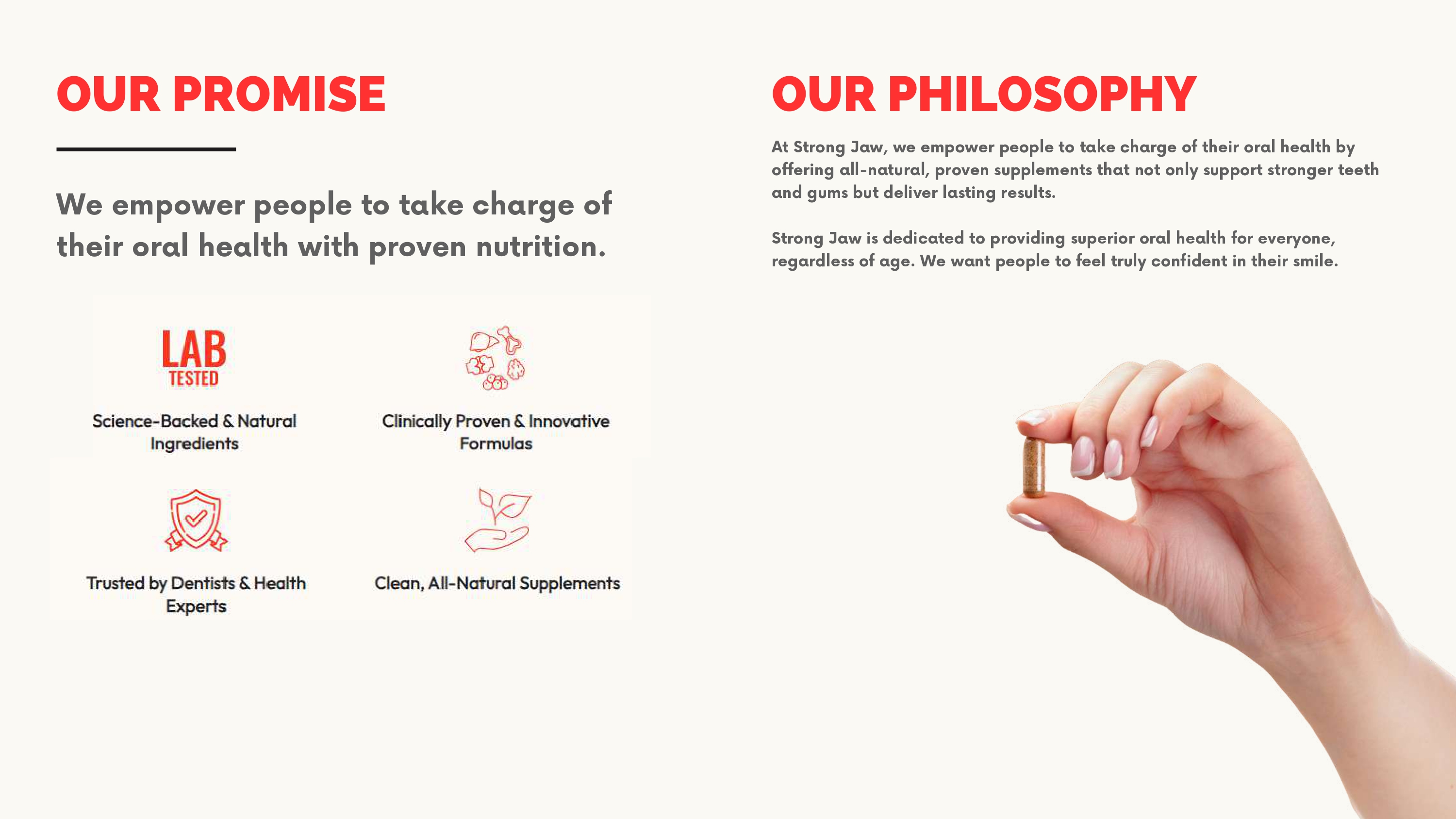 OUR PROMISE

We empower people to take charge of their oral health with proven nutrition.

LAB TESTED

Science-Backed & Natural Ingredients

Clinically Proven & Innovative Formulas

Trusted by Dentists & Health Experts

Clean, All-Natural Supplements

OUR PHILOSOPHY

At Strong Jaw, we empower people to take charge of their oral health by offering all-natural, proven supplements that not only support stronger teeth and gums but deliver lasting results.

Strong Jaw is dedicated to providing superior oral health for everyone, regardless of age. We want people to feel truly confident in their smile.